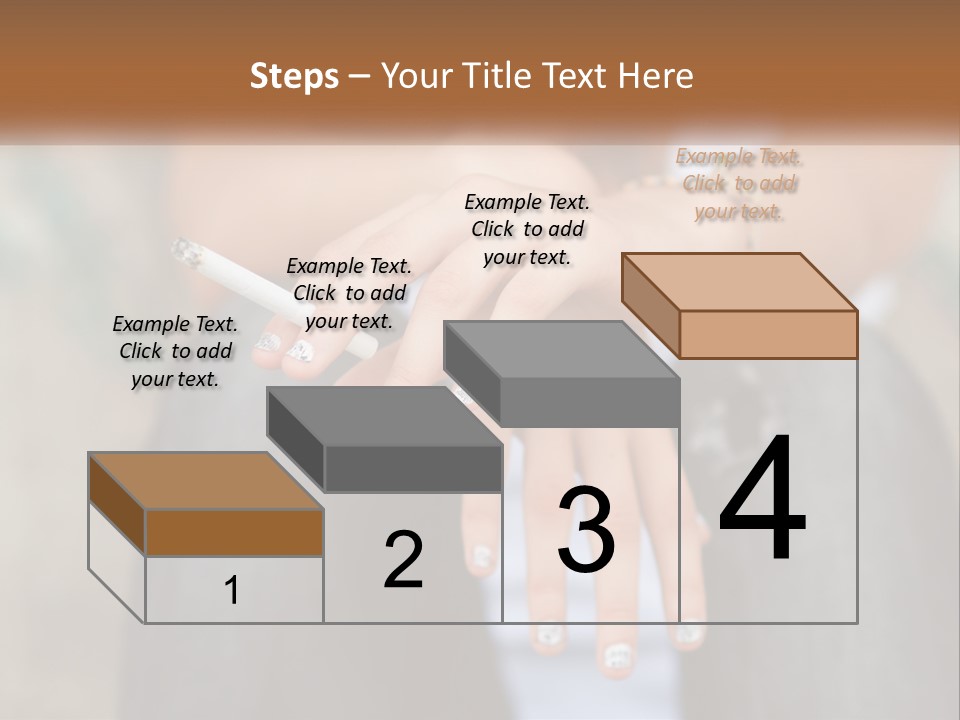 Steps – Your Title Text Here

Example Text. Click to add your text.

Example Text. Click to add your text.

Example Text. Click to add your text.

Example Text. Click to add your text.

1

2

3

4